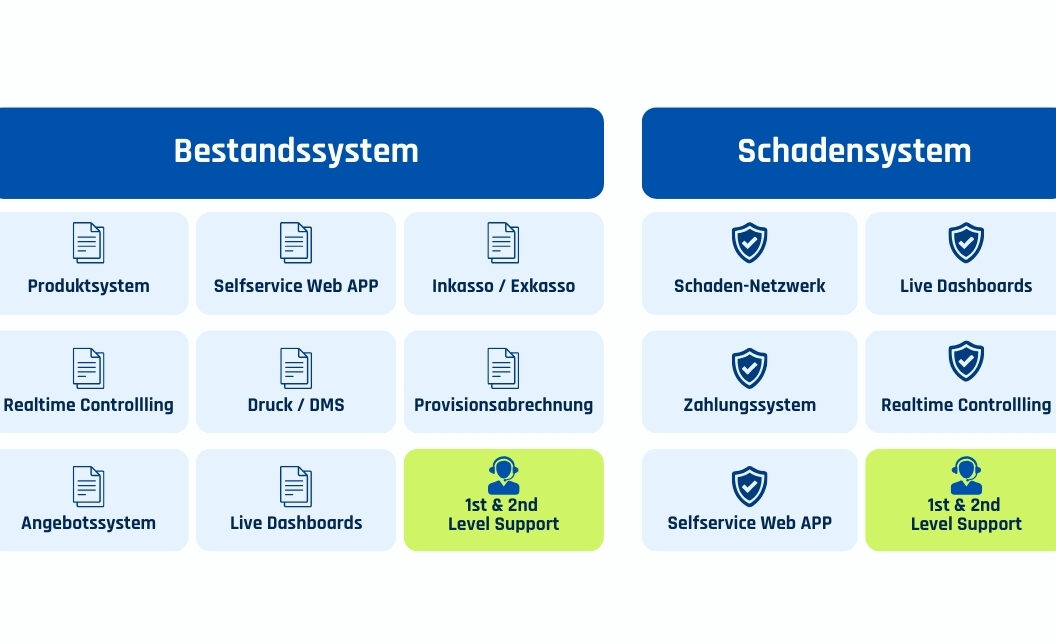 Bestandssystem

Produktsystem

Selfservice Web APP

Inkasso / Exkasso

Realtime Controllling

Druck / DMS

Provisionsabrechnung

Angebotssystem

Live Dashboards

1st & 2nd Level Support

Schadensystem

Schaden-Netzwerk

Live Dashboards

Zahlungssystem

Realtime Controllling

Selfservice Web APP

1st & 2nd Level Support